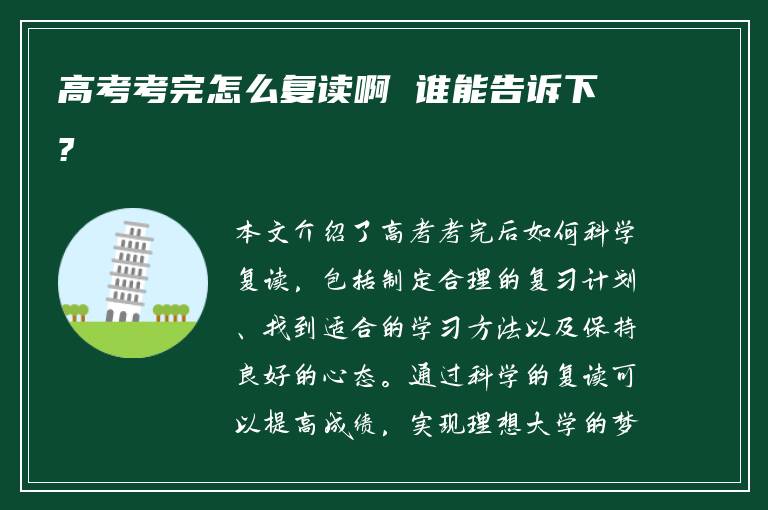 高考考完怎么复读啊 谁能告诉下？

本文介绍了高考考完后如何科学复读，包括制定合理的复习计划、找到适合的学习方法以及保持良好的心态。通过科学的复读可以提高成绩，实现理想大学的梦